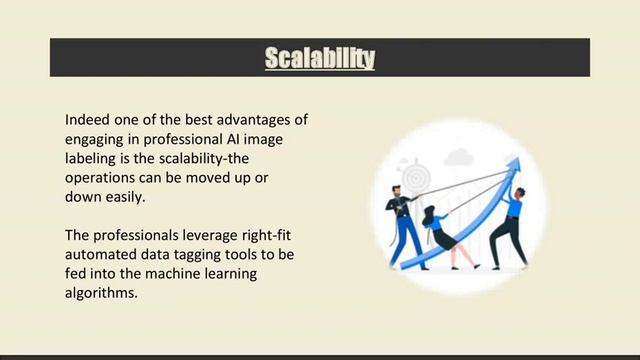 Scalability

Indeed one of the best advantages of engaging in professional AI image labeling is the scalability-the operations can be moved up or down easily.

The professionals leverage right-fit automated data tagging tools to be fed into the machine learning algorithms.